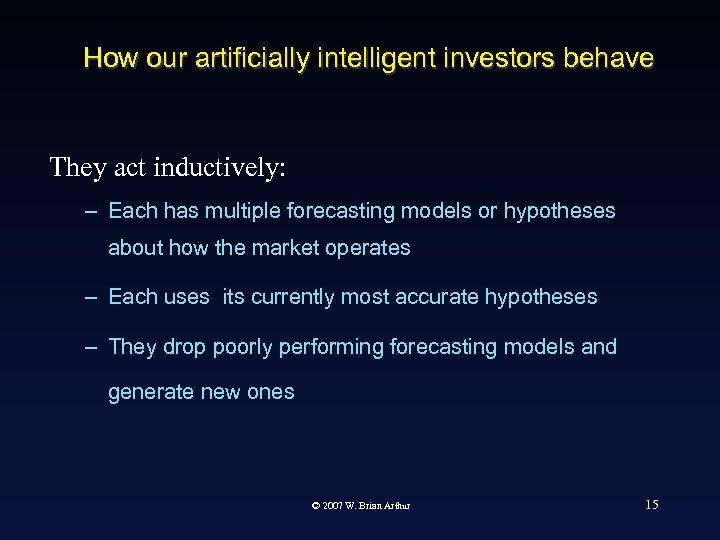 How our artificially intelligent investors behave

They act inductively:

– Each has multiple forecasting models or hypotheses about how the market operates

– Each uses its currently most accurate hypotheses

– They drop poorly performing forecasting models and generate new ones

© 2007 W. Brian Arthur

15